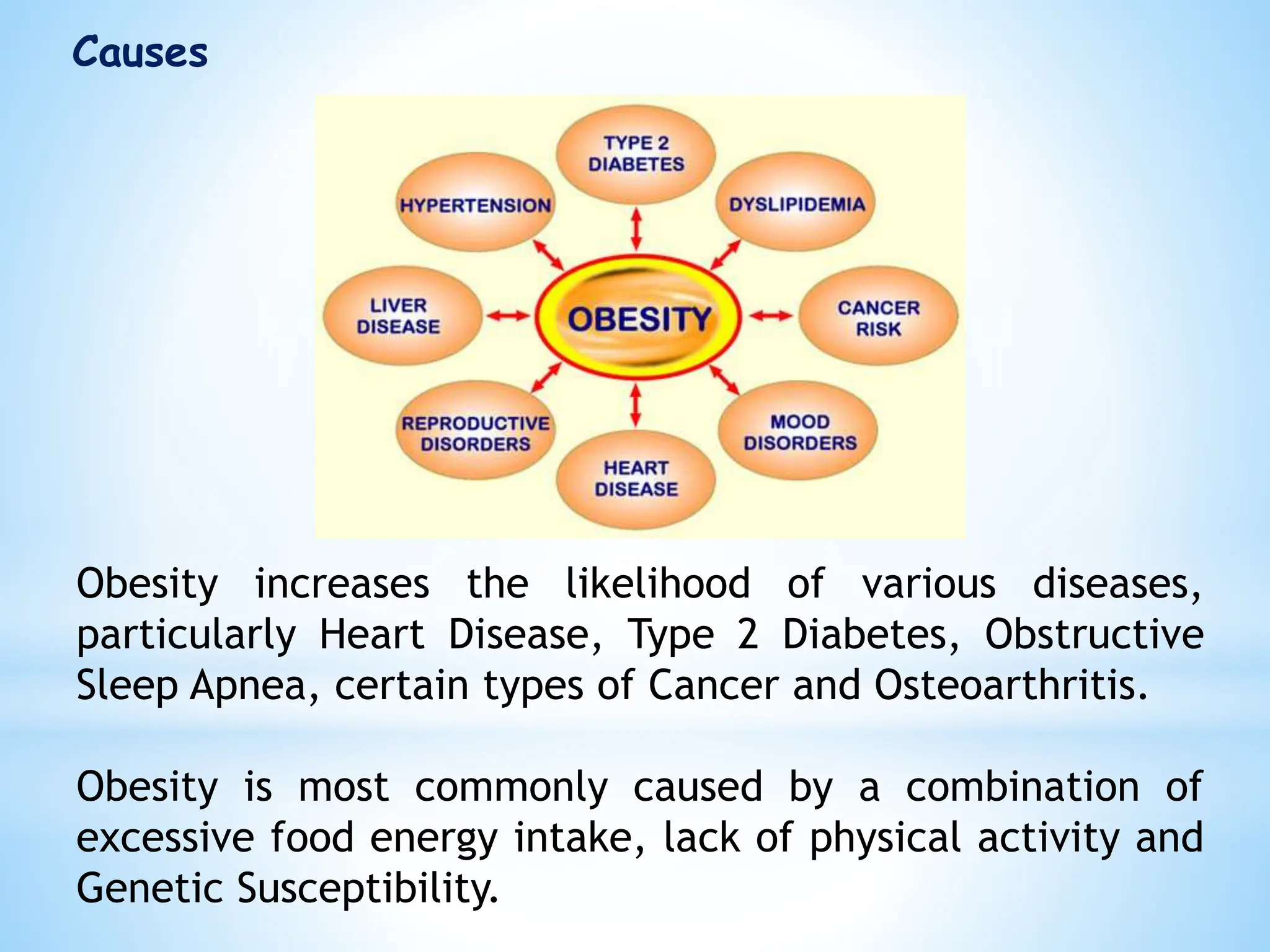 Causes

TYPE 2 DIABETES

HYPERTENSION

DYSLIPIDEMIA

LIVER DISEASE

OBESITY

CANCER RISK

REPRODUCTIVE DISORDERS

MOOD DISORDERS

HEART DISEASE

Obesity increases the likelihood of various diseases, particularly Heart Disease, Type 2 Diabetes, Obstructive Sleep Apnea, certain types of Cancer and Osteoarthritis.

Obesity is most commonly caused by a combination of excessive food energy intake, lack of physical activity and Genetic Susceptibility.